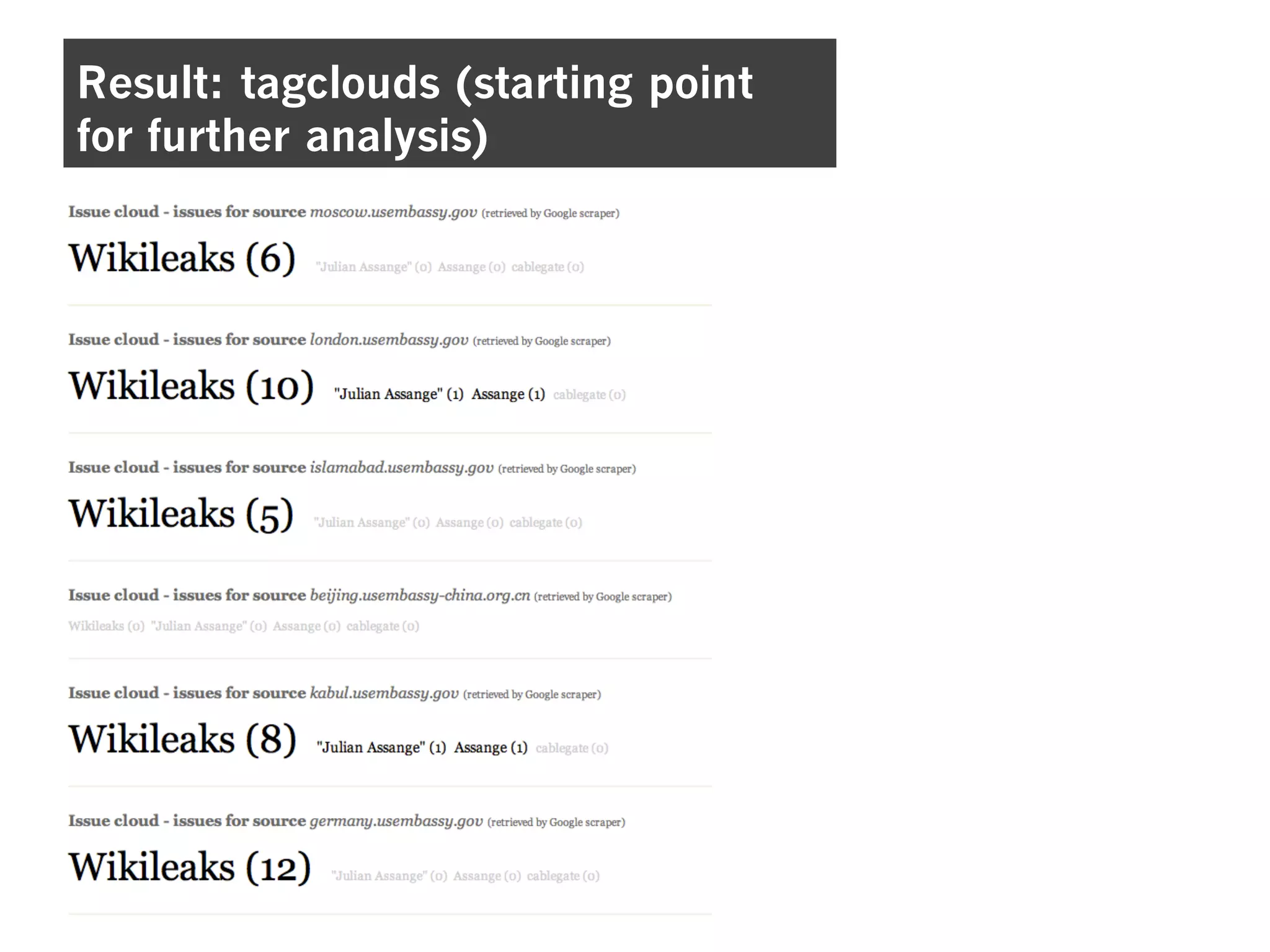 Result: tagclouds (starting point for further analysis)

Issue cloud - issues for source moscow.usembassy.gov (retrieved by Google scraper)

Wikileaks (6) "Julian Assange" (0) Assange (0) cablegate (0)

Issue cloud - issues for source london.usembassy.gov (retrieved by Google scraper)

Wikileaks (10) "Julian Assange" (1) Assange (1) cablegate (0)

Issue cloud - issues for source islamabad.usembassy.gov (retrieved by Google scraper)

Wikileaks (5) "Julian Assange" (0) Assange (0) cablegate (0)

Issue cloud - issues for source beijing.usembassy-china.org.cn (retrieved by Google scraper)

Wikileaks (0) "Julian Assange" (0) Assange (0) cablegate (0)

Issue cloud - issues for source kabul.usembassy.gov (retrieved by Google scraper)

Wikileaks (8) "Julian Assange" (1) Assange (1) cablegate (0)

Issue cloud - issues for source germany.usembassy.gov (retrieved by Google scraper)

Wikileaks (12) "Julian Assange" (0) Assange (0) cablegate (0)